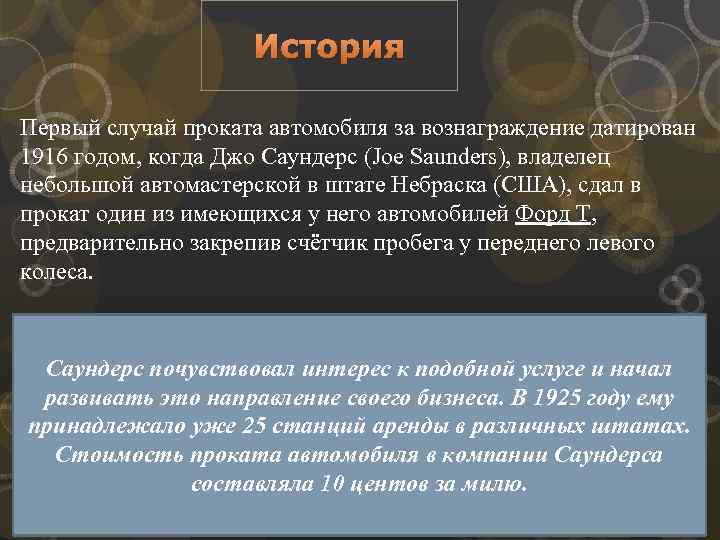 История

Первый случай проката автомобиля за вознаграждение датирован 1916 годом, когда Джо Саундерс (Joe Saunders), владелец небольшой автомастерской в штате Небраска (США), сдал в прокат один из имеющихся у него автомобилей Форд Т, предварительно закрепив счётчик пробега у переднего левого колеса.

Саундерс почувствовал интерес к подобной услуге и начал развивать это направление своего бизнеса. В 1925 году ему принадлежало уже 25 станций аренды в различных штатах. Стоимость проката автомобиля в компании Саундерса составляла 10 центов за милю.